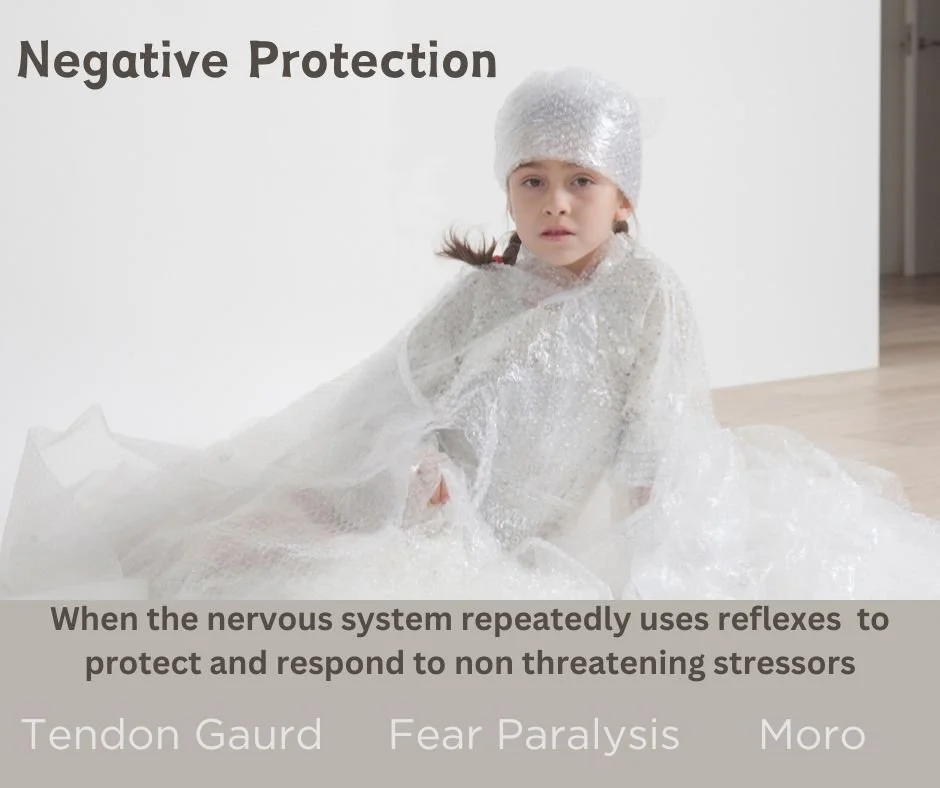 Negative Protection

When the nervous system repeatedly uses reflexes to protect and respond to non threatening stressors

Tendon Gaurd Fear Paralysis Moro